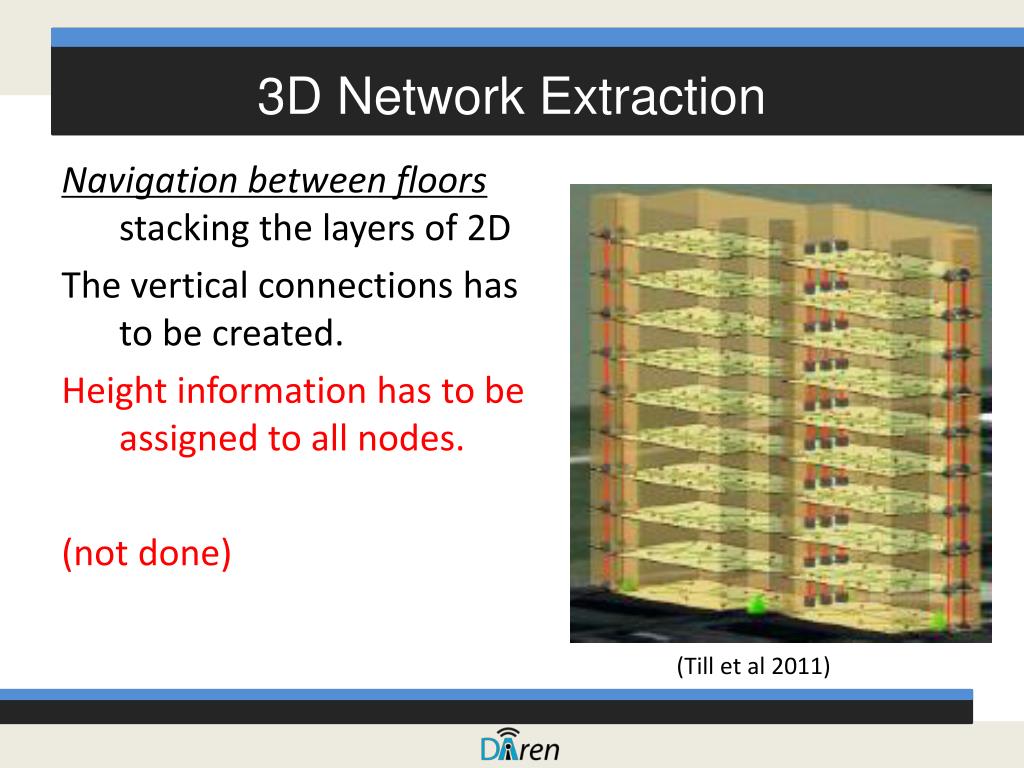 3D Network Extraction

Navigation between floors stacking the layers of 2D

The vertical connections has to be created.

Height information has to be assigned to all nodes.

(not done)

(Till et al 2011)

DAren